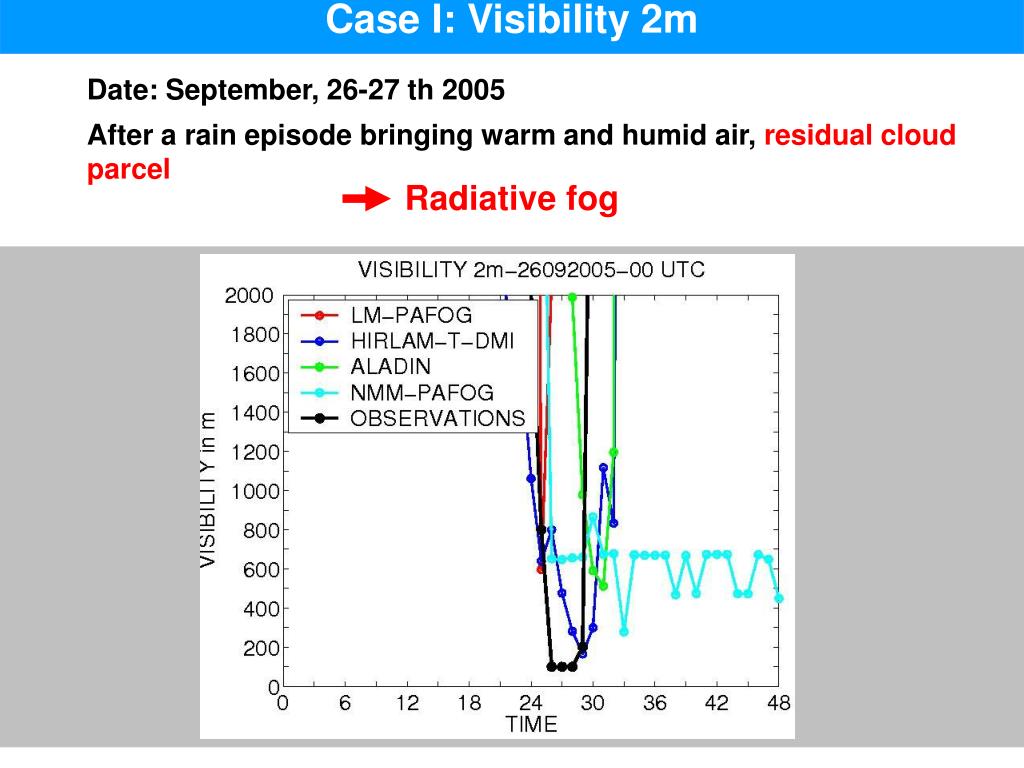 Case I: Visibility 2m

Date: September, 26-27 th 2005

After a rain episode bringing warm and humid air, residual cloud parcel

Radiative fog

VISIBILITY 2m−26092005−00 UTC

LM−PAFOG
HIRLAM−T−DMI
ALADIN
NMM−PAFOG
OBSERVATIONS

VISIBILITY in m

2000
1800
1600
1400
1200
1000
800
600
400
200
0

0 6 12 18 24 30 36 42 48

TIME